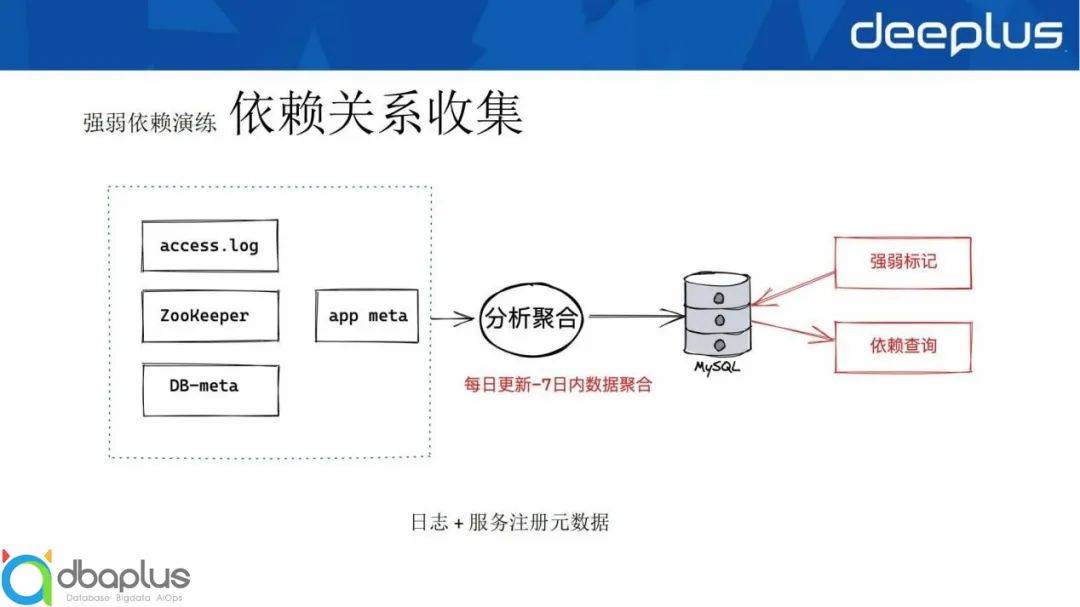 deeplus

强弱依赖演练 依赖关系收集

access.log

ZooKeeper

DB-meta

app meta

分析聚合

每日更新-7日内数据聚合

MySQL

强弱标记

依赖查询

日志 + 服务注册元数据

dbaplus
Database Bigdata AiOps